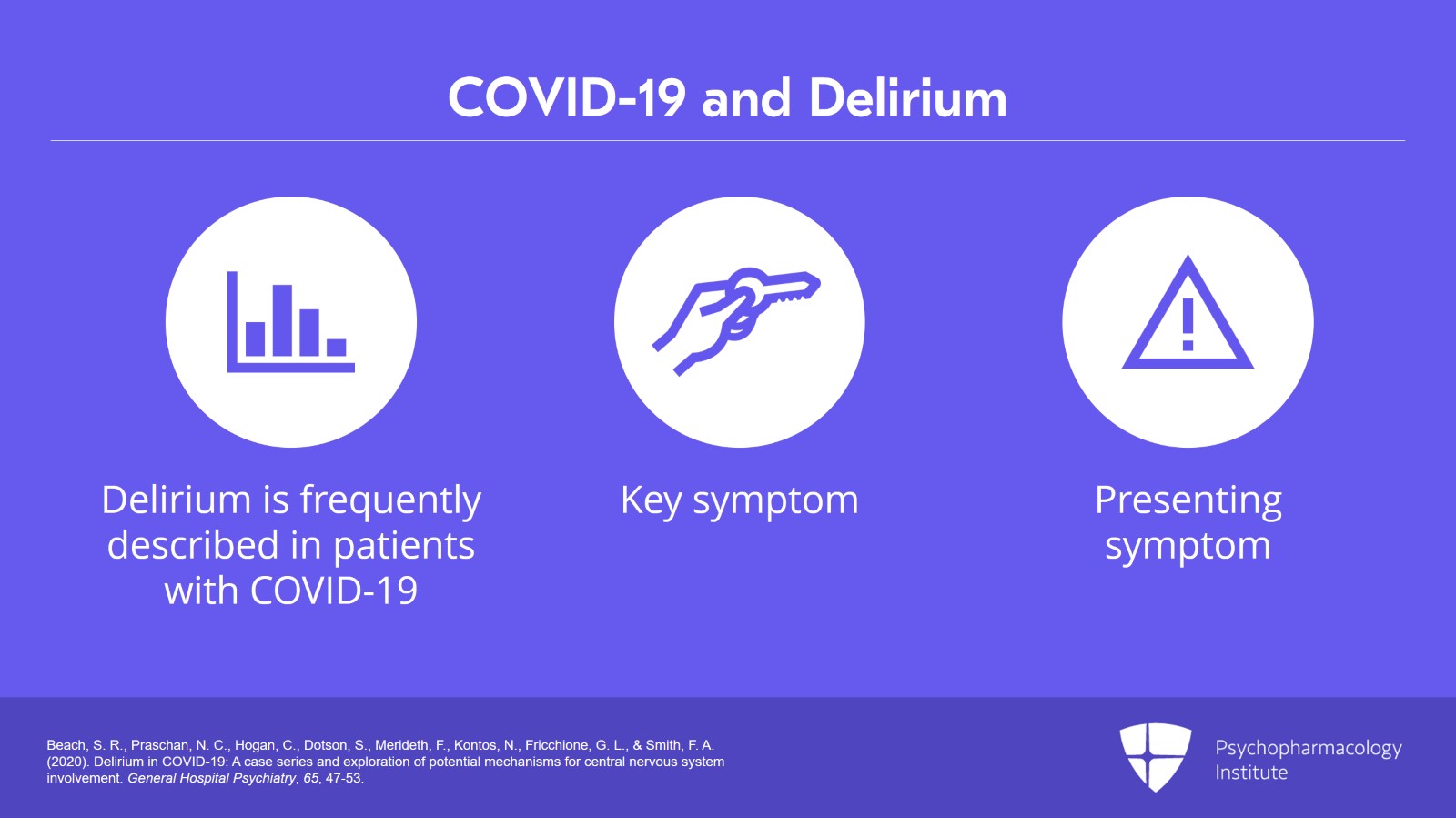 COVID-19 and Delirium

Delirium is frequently described in patients with COVID-19

Key symptom

Presenting symptom

Beach, S. R., Praschan, N. C., Hogan, C., Dotson, S., Merideth, F., Kontos, N., Fricchione, G. L., & Smith, F. A. (2020). Delirium in COVID-19: A case series and exploration of potential mechanisms for central nervous system involvement. General Hospital Psychiatry, 65, 47-53.

Psychopharmacology Institute